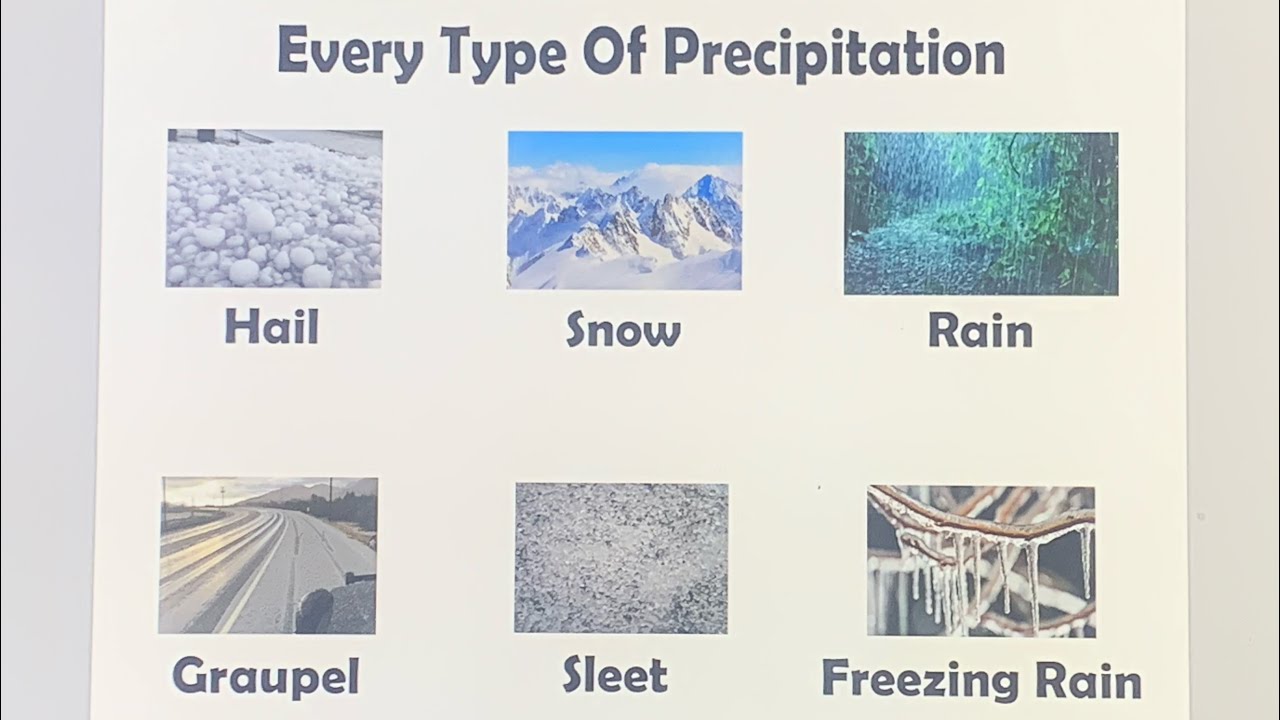 Every Type Of Precipitation

Hail

Snow

Rain

Graupel

Sleet

Freezing Rain